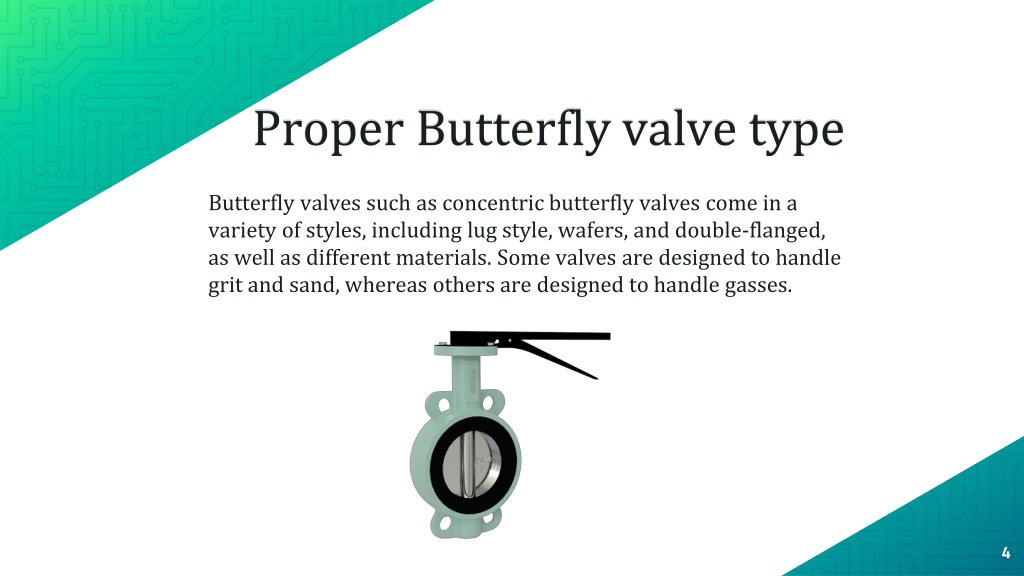 Proper Butterfly valve type

Butterfly valves such as concentric butterfly valves come in a variety of styles, including lug style, wafers, and double-flanged, as well as different materials. Some valves are designed to handle grit and sand, whereas others are designed to handle gasses.

4